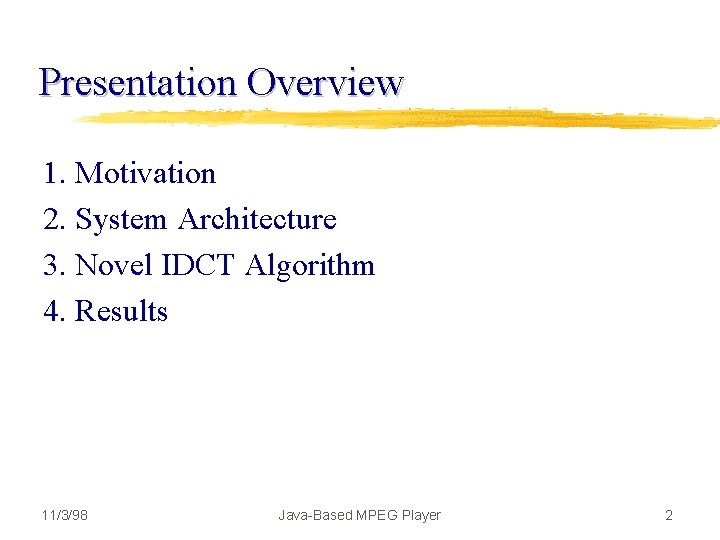 Presentation Overview

1. Motivation
2. System Architecture
3. Novel IDCT Algorithm
4. Results

11/3/98 Java-Based MPEG Player 2